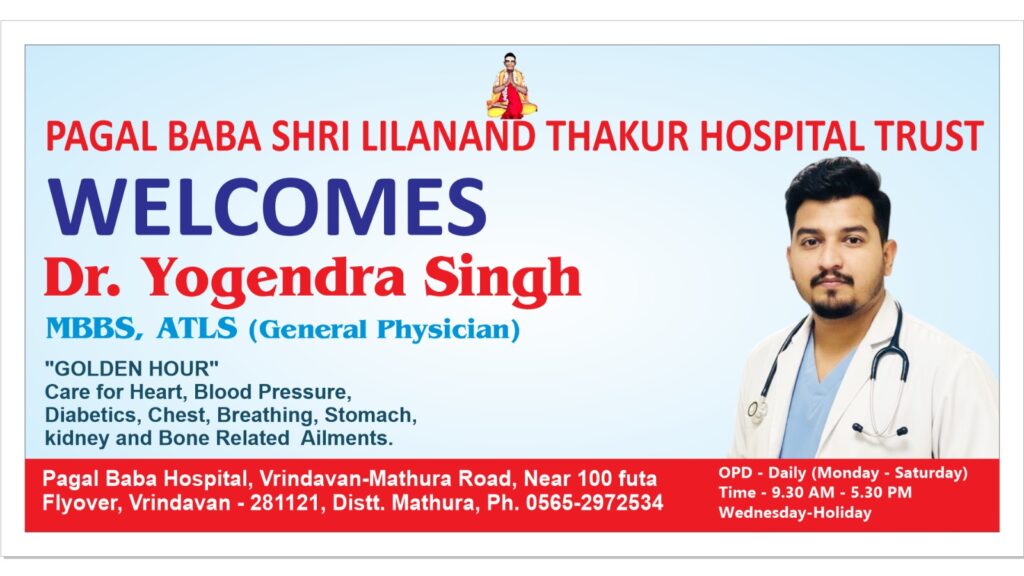 PAGAL BABA SHRI LILANAND THAKUR HOSPITAL TRUST

WELCOMES

Dr. Yogendra Singh

MBBS, ATLS (General Physician)

"GOLDEN HOUR"
Care for Heart, Blood Pressure, Diabetics, Chest, Breathing, Stomach, kidney and Bone Related Ailments.

Pagal Baba Hospital, Vrindavan-Mathura Road, Near 100 futa Flyover, Vrindavan - 281121, Distt. Mathura, Ph. 0565-2972534

OPD - Daily (Monday - Saturday)
Time - 9.30 AM - 5.30 PM
Wednesday-Holiday